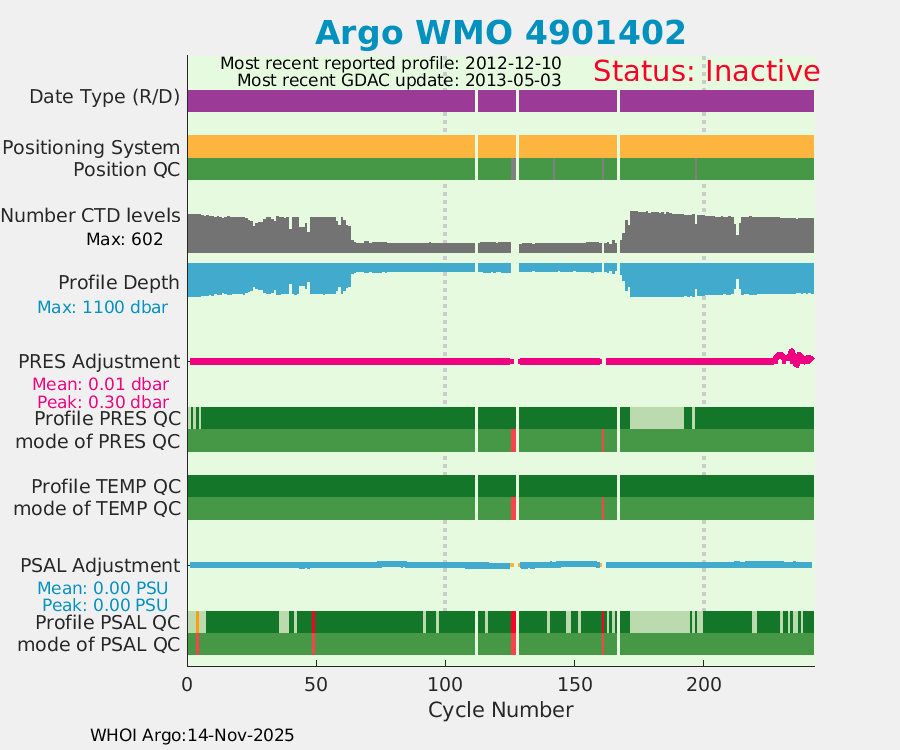 Argo WMO 4901402

Most recent reported profile: 2012-12-10
Most recent GDAC update: 2013-05-03

Status: Inactive

Date Type (R/D)

Positioning System
Position QC

Number CTD levels
Max: 602

Profile Depth
Max: 1100 dbar

PRES Adjustment
Mean: 0.01 dbar
Peak: 0.30 dbar

Profile PRES QC
mode of PRES QC

Profile TEMP QC
mode of TEMP QC

PSAL Adjustment
Mean: 0.00 PSU
Peak: 0.00 PSU

Profile PSAL QC
mode of PSAL QC

0 50 100 150 200

Cycle Number

WHOI Argo:14-Nov-2025